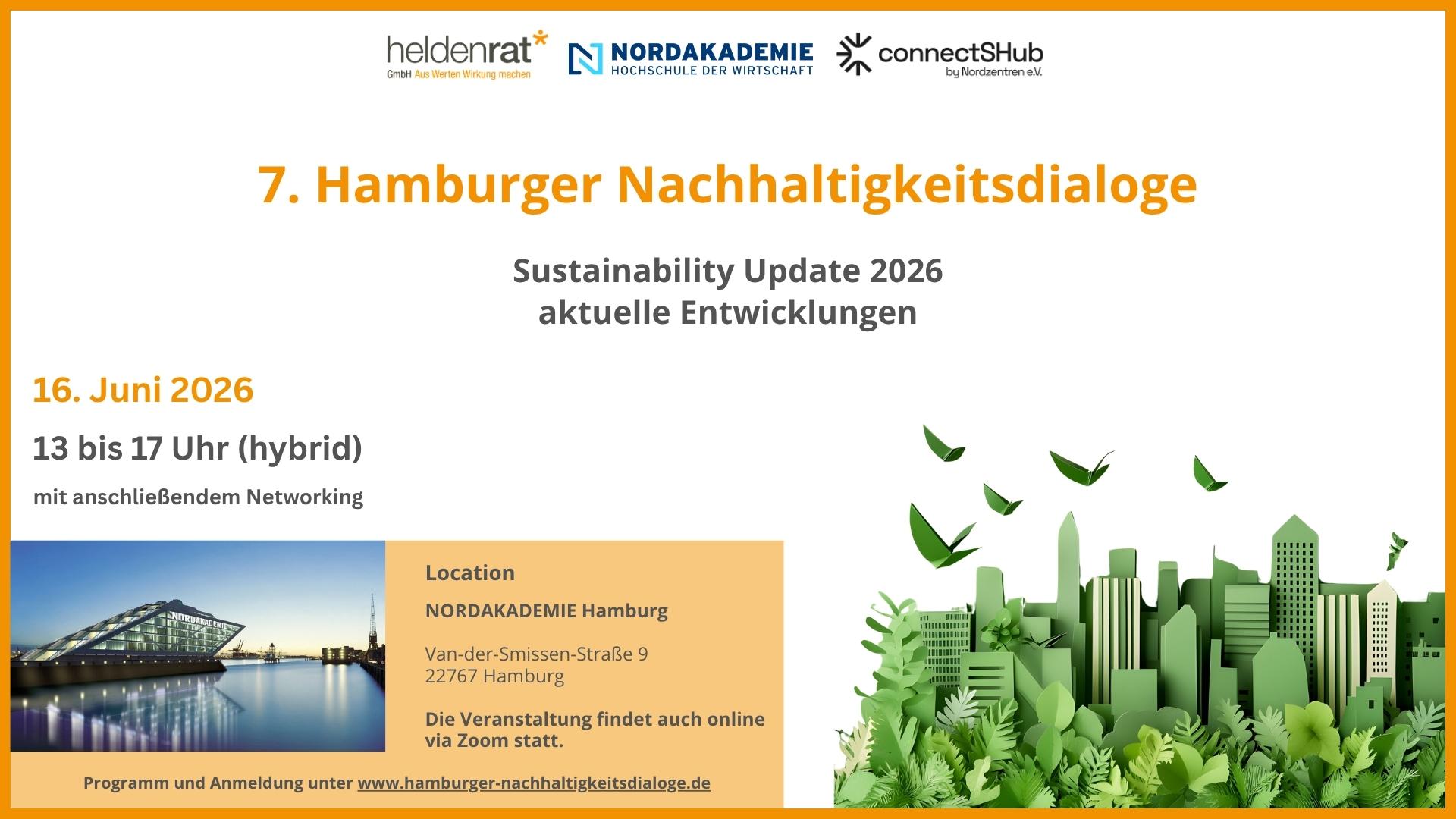 heldenrat*
GmbH Aus Werten Wirkung machen

NORDAKADEMIE
HOCHSCHULE DER WIRTSCHAFT

connectSHub
by Nordzentren e.V.

7. Hamburger Nachhaltigkeitsdialoge

Sustainability Update 2026
aktuelle Entwicklungen

16. Juni 2026

13 bis 17 Uhr (hybrid)

mit anschließendem Networking

NORDAKADEMIE

Location

NORDAKADEMIE Hamburg

Van-der-Smissen-Straße 9
22767 Hamburg

Die Veranstaltung findet auch online via Zoom statt.

Programm und Anmeldung unter www.hamburger-nachhaltigkeitsdialoge.de